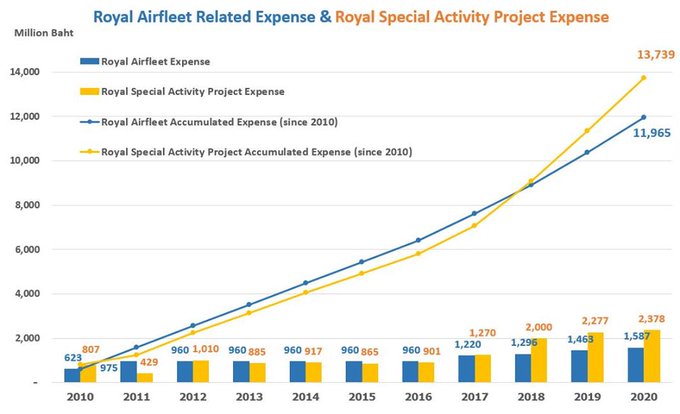 Royal Airfleet Related Expense & Royal Special Activity Project Expense

Million Baht

Royal Airfleet Expense
Royal Special Activity Project Expense
Royal Airfleet Accumulated Expense (since 2010)
Royal Special Activity Project Accumulated Expense (since 2010)

14,000
12,000
10,000
8,000
6,000
4,000
2,000
-

13,739
11,965

623 807
975 429
960 1,010
960 885
960 917
960 865
960 901
1,220 1,270
1,296 2,000
1,463 2,277
1,587 2,378

2010 2011 2012 2013 2014 2015 2016 2017 2018 2019 2020